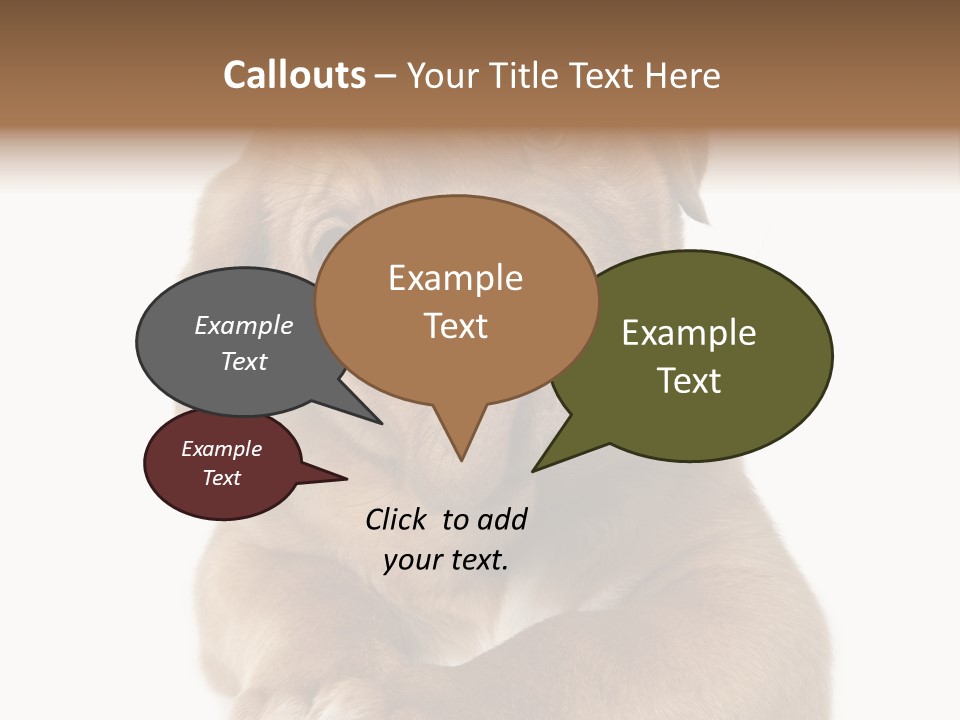 Callouts – Your Title Text Here

Example Text

Example Text

Example Text

Example Text

Click to add your text.